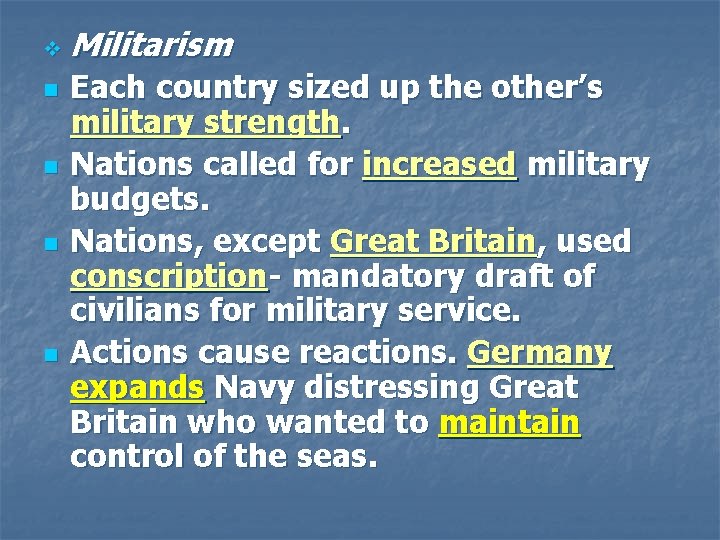 Militarism

Each country sized up the other's military strength.

Nations called for increased military budgets.

Nations, except Great Britain, used conscription- mandatory draft of civilians for military service.

Actions cause reactions. Germany expands Navy distressing Great Britain who wanted to maintain control of the seas.